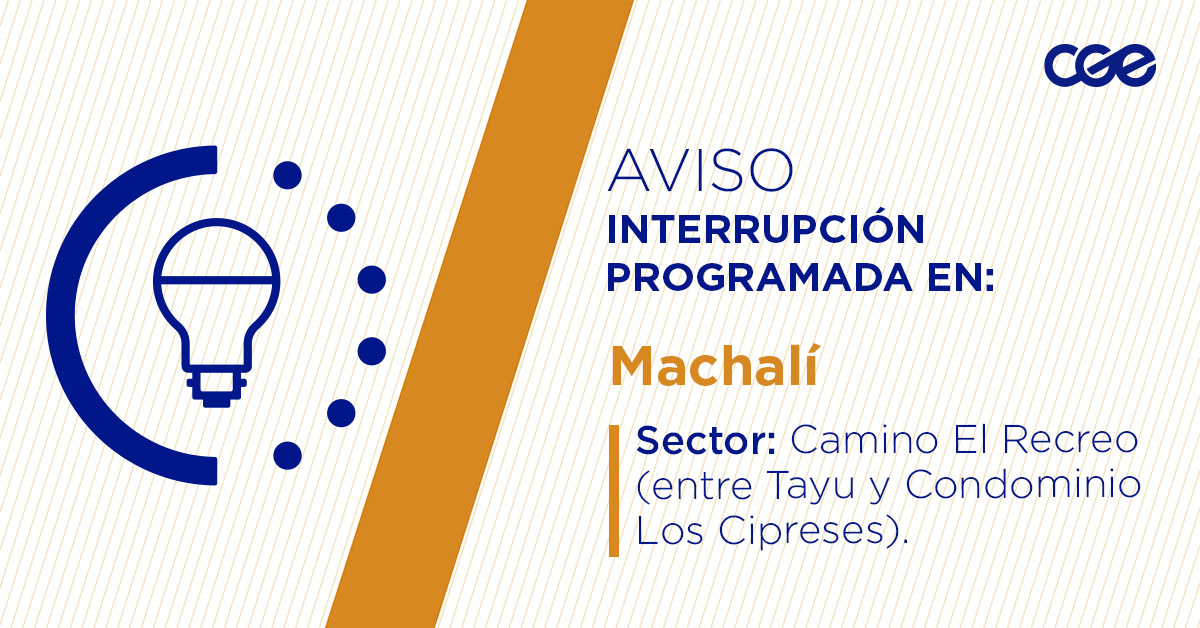 cge

AVISO
INTERRUPCIÓN PROGRAMADA EN:

Machalí

Sector: Camino El Recreo (entre Tayu y Condominio Los Cipreses).